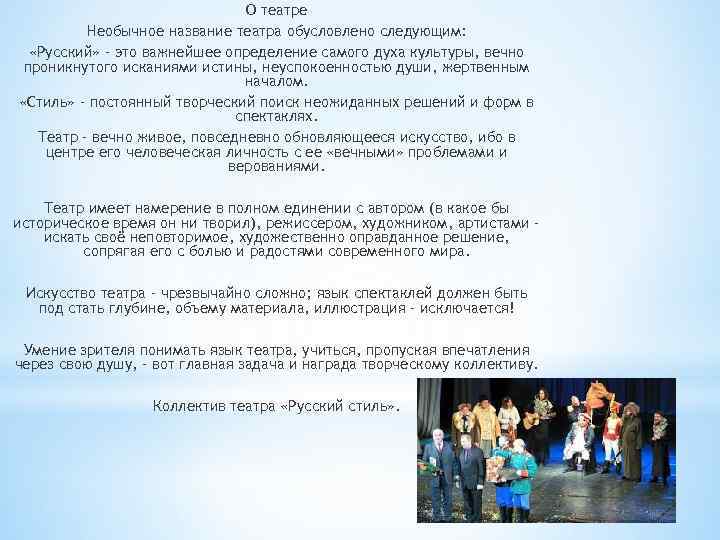 О театре

Необычное название театра обусловлено следующим:

«Русский» - это важнейшее определение самого духа культуры, вечно проникнутого исканиями истины, неуспокоенностью души, жертвенным началом.

«Стиль» - постоянный творческий поиск неожиданных решений и форм в спектаклях.

Театр - вечно живое, повседневно обновляющееся искусство, ибо в центре его человеческая личность с ее «вечными» проблемами и верованиями.

Театр имеет намерение в полном единении с автором (в какое бы историческое время он ни творил), режиссером, художником, артистами - искать своё неповторимое, художественно оправданное решение, сопрягая его с болью и радостями современного мира.

Искусство театра - чрезвычайно сложно; язык спектаклей должен быть под стать глубине, объему материала, иллюстрация - исключается!

Умение зрителя понимать язык театра, учиться, пропуская впечатления через свою душу, - вот главная задача и награда творческому коллективу.

Коллектив театра «Русский стиль».